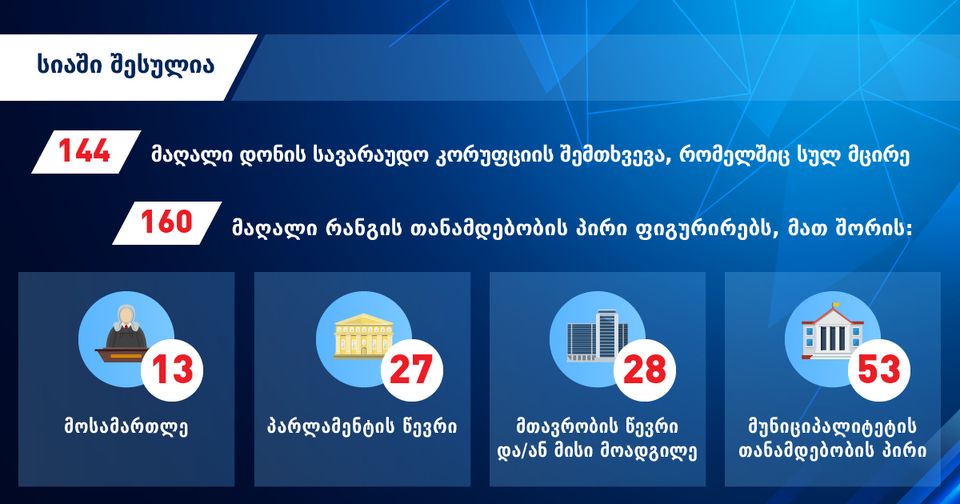 სიაში შესულია

144 მაღალი დონის სავარაუდო კორუფციის შემთხვევა, რომელშიც სულ მცირე

160 მაღალი რანგის თანამდებობის პირი ფიგურირებს, მათ შორის:

13
მოსამართლე

27
პარლამენტის წევრი

28
მთავრობის წევრი და/ან მისი მოადგილე

53
მუნიციპალიტეტის თანამდებობის პირი